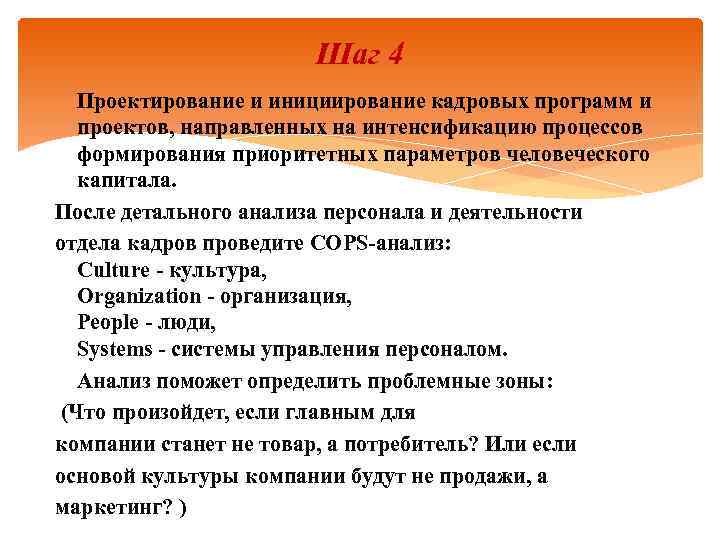 Шаг 4

Проектирование и инициирование кадровых программ и проектов, направленных на интенсификацию процессов формирования приоритетных параметров человеческого капитала.

После детального анализа персонала и деятельности отдела кадров проведите COPS-анализ:

Culture - культура,
Organization - организация,
People - люди,
Systems - системы управления персоналом.

Анализ поможет определить проблемные зоны:

(Что произойдет, если главным для компании станет не товар, а потребитель? Или если основой культуры компании будут не продажи, а маркетинг? )